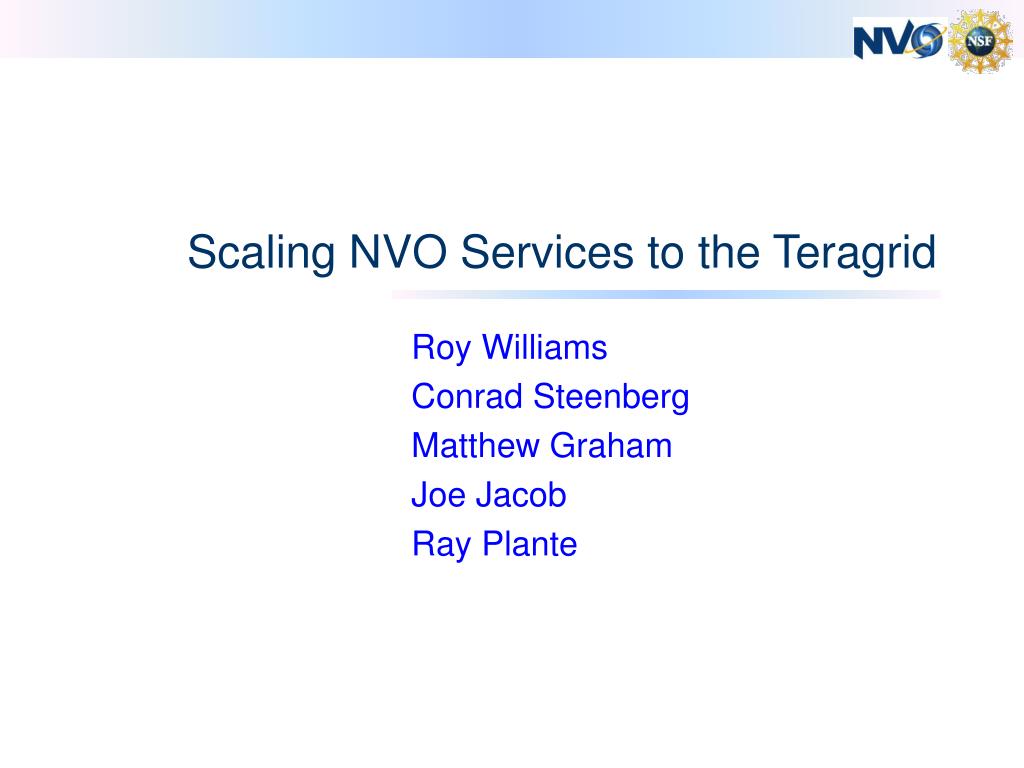 NVO NSF

Scaling NVO Services to the Teragrid

Roy Williams
Conrad Steenberg
Matthew Graham
Joe Jacob
Ray Plante